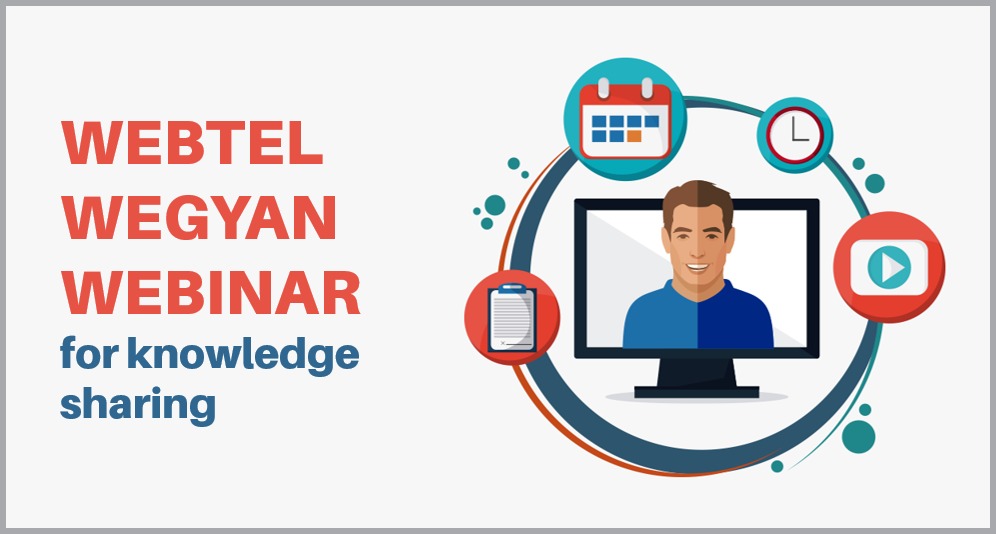 WEBTEL WEGYAN WEBINAR
for knowledge sharing